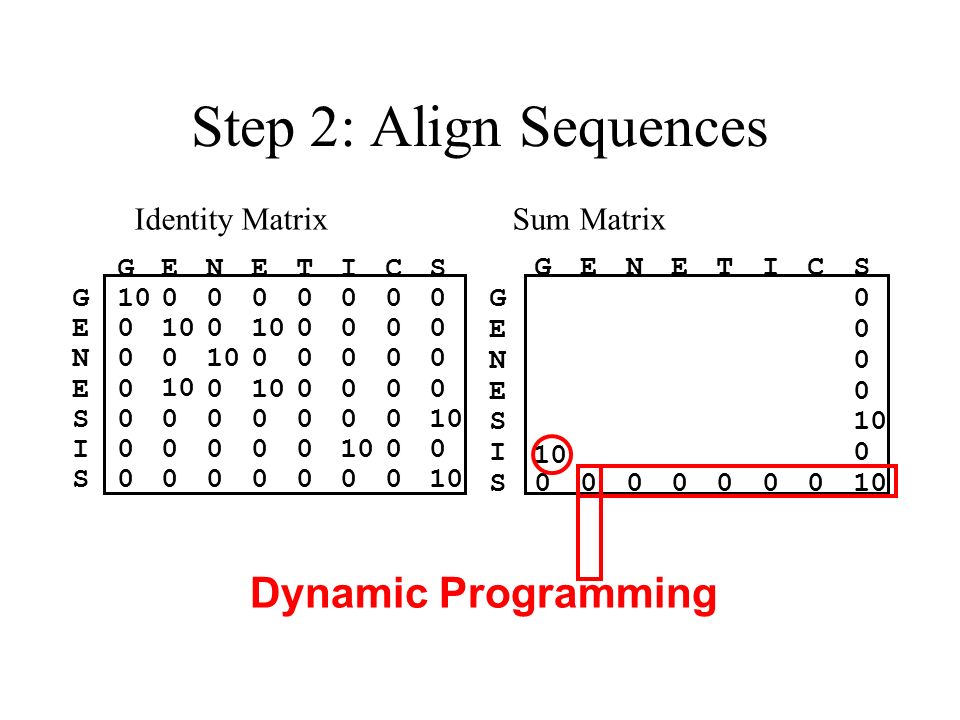 Step 2: Align Sequences

Identity Matrix

| | G | E | N | E | T | I | C | S |
|---|---|---|---|---|---|---|---|---|
| G | 10 | 0 | 0 | 0 | 0 | 0 | 0 | 0 |
| E | 0 | 10 | 0 | 10 | 0 | 0 | 0 | 0 |
| N | 0 | 0 | 10 | 0 | 0 | 0 | 0 | 0 |
| E | 0 | 10 | 0 | 10 | 0 | 0 | 0 | 0 |
| S | 0 | 0 | 0 | 0 | 0 | 0 | 0 | 10 |
| I | 0 | 0 | 0 | 0 | 0 | 10 | 0 | 0 |
| S | 0 | 0 | 0 | 0 | 0 | 0 | 0 | 10 |

Sum Matrix

| | G | E | N | E | T | I | C | S |
|---|---|---|---|---|---|---|---|---|
| G | | | | | | | | 0 |
| E | | | | | | | | 0 |
| N | | | | | | | | 0 |
| E | | | | | | | | 0 |
| S | | | | | | | | 10 |
| I | 10 | | | | | | | 0 |
| S | 0 | 0 | 0 | 0 | 0 | 0 | 0 | 10 |

Dynamic Programming